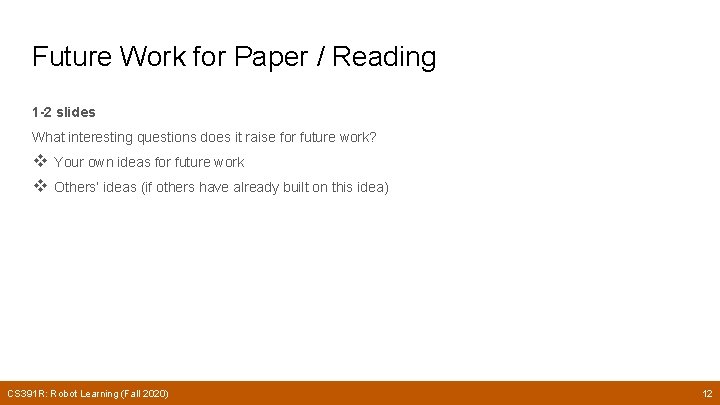 Future Work for Paper / Reading

1-2 slides

What interesting questions does it raise for future work?

❖ Your own ideas for future work

❖ Others' ideas (if others have already built on this idea)

CS391R: Robot Learning (Fall 2020)

12